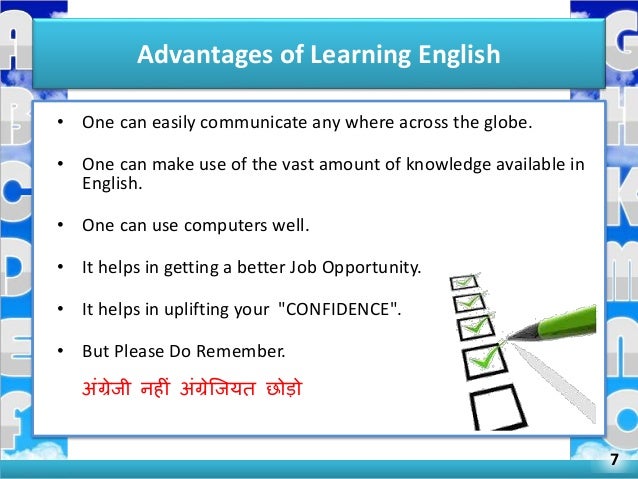 Advantages of Learning English

• One can easily communicate any where across the globe.

• One can make use of the vast amount of knowledge available in English.

• One can use computers well.

• It helps in getting a better Job Opportunity.

• It helps in uplifting your "CONFIDENCE".

• But Please Do Remember.

अंग्रेजी नहीं अंग्रेजियत छोड़ो

7